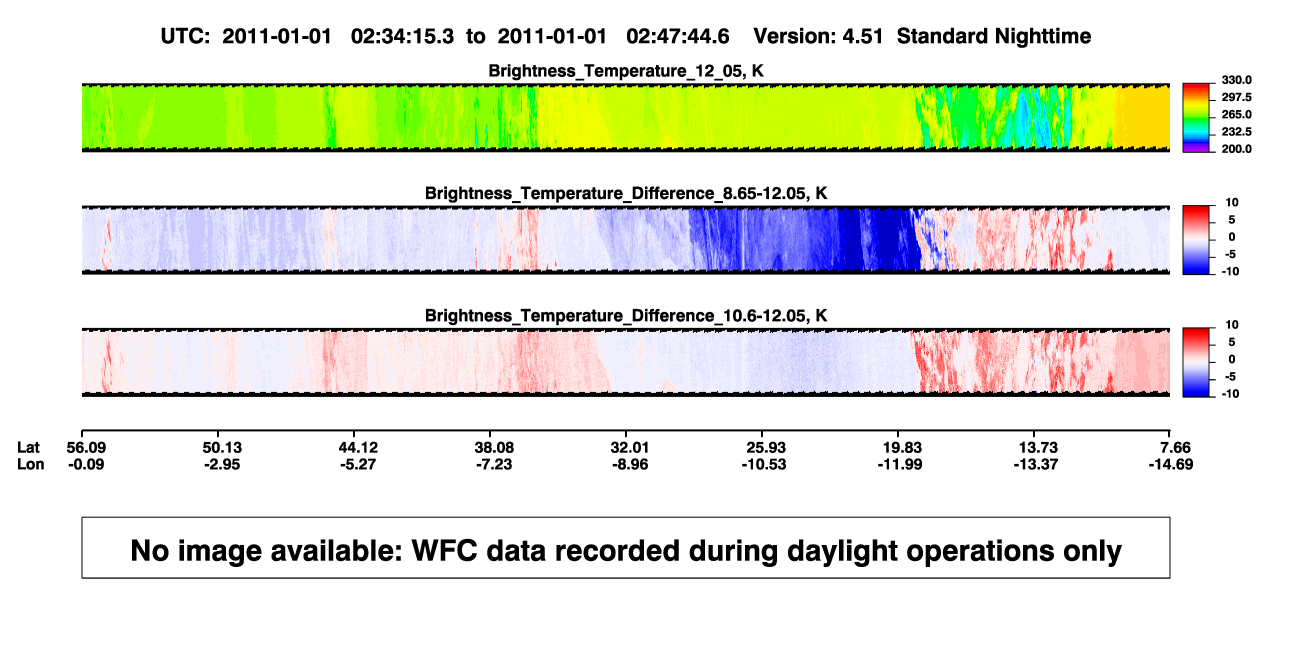 UTC: 2011-01-01 02:34:15.3 to 2011-01-01 02:47:44.6 Version: 4.51 Standard Nighttime

Brightness_Temperature_12_05, K

330.0
297.5
265.0
232.5
200.0

Brightness_Temperature_Difference_8.65-12.05, K

10
5
0
-5
-10

Brightness_Temperature_Difference_10.6-12.05, K

10
5
0
-5
-10

| Lat | 56.09 | 50.13 | 44.12 | 38.08 | 32.01 | 25.93 | 19.83 | 13.73 | 7.66 |
|---|---|---|---|---|---|---|---|---|---|
| Lon | -0.09 | -2.95 | -5.27 | -7.23 | -8.96 | -10.53 | -11.99 | -13.37 | -14.69 |

No image available: WFC data recorded during daylight operations only